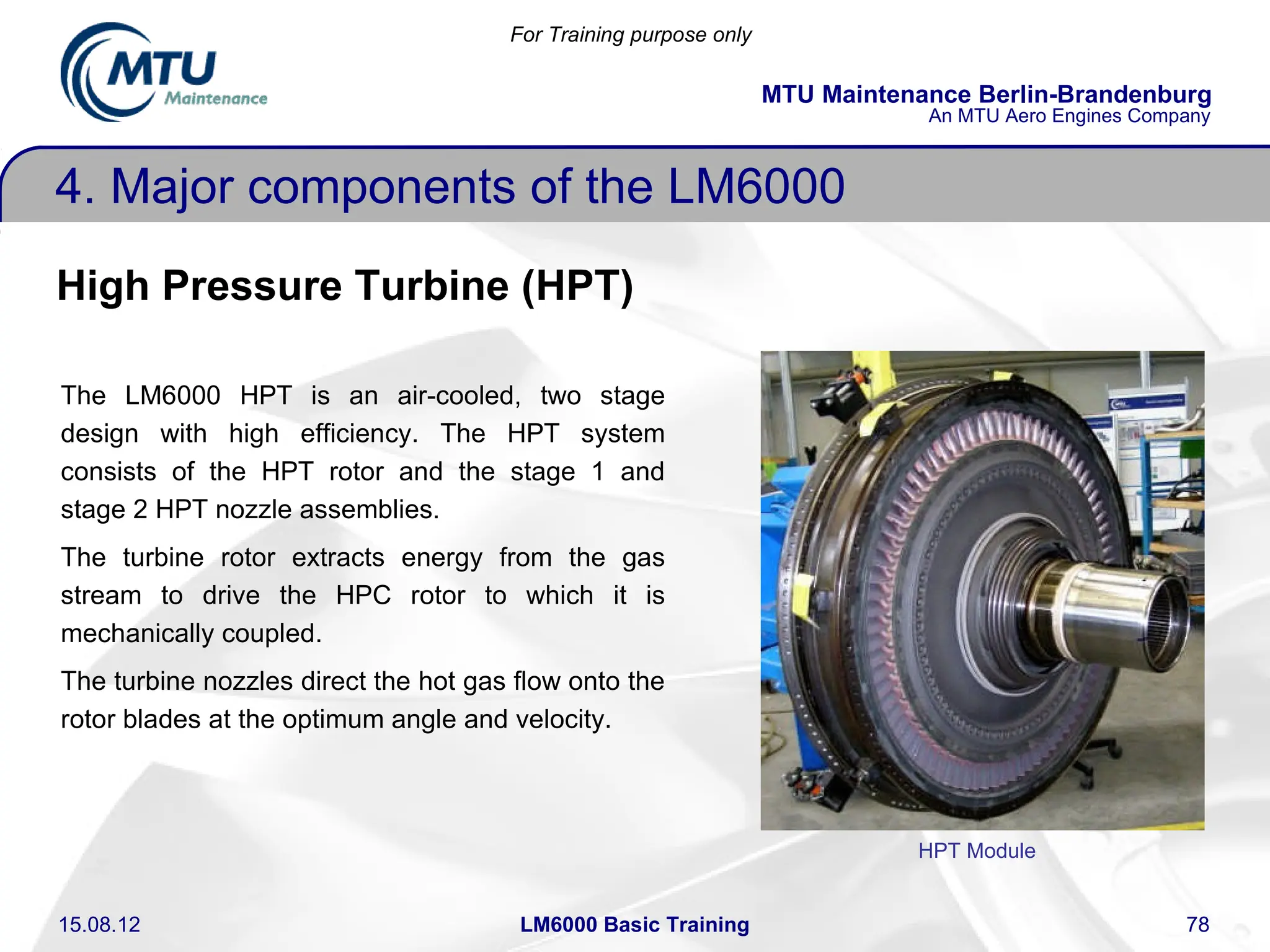 MTU Maintenance

For Training purpose only

MTU Maintenance Berlin-Brandenburg
An MTU Aero Engines Company

4. Major components of the LM6000

High Pressure Turbine (HPT)

The LM6000 HPT is an air-cooled, two stage design with high efficiency. The HPT system consists of the HPT rotor and the stage 1 and stage 2 HPT nozzle assemblies.

The turbine rotor extracts energy from the gas stream to drive the HPC rotor to which it is mechanically coupled.

The turbine nozzles direct the hot gas flow onto the rotor blades at the optimum angle and velocity.

HPT Module

15.08.12

LM6000 Basic Training

78